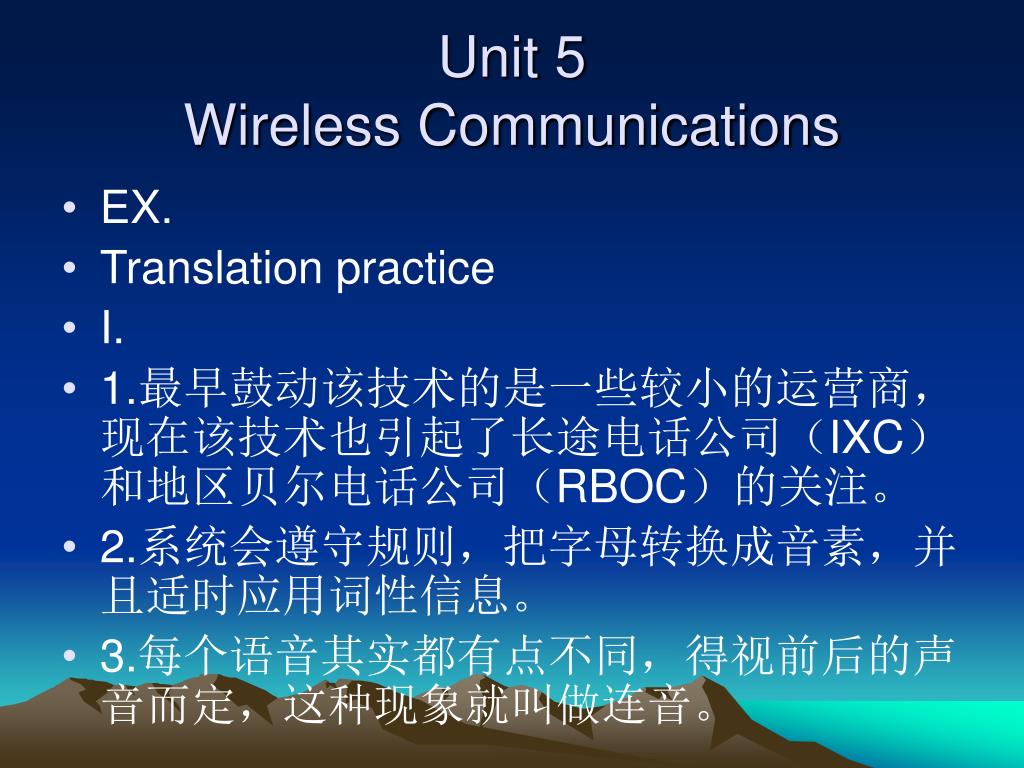 Unit 5
Wireless Communications

• EX.
• Translation practice
• I.
• 1.最早鼓动该技术的是一些较小的运营商，现在该技术也引起了长途电话公司（IXC）和地区贝尔电话公司（RBOC）的关注。
• 2.系统会遵守规则，把字母转换成音素，并且适时应用词性信息。
• 3.每个语音其实都有点不同，得视前后的声音而定，这种现象就叫做连音。